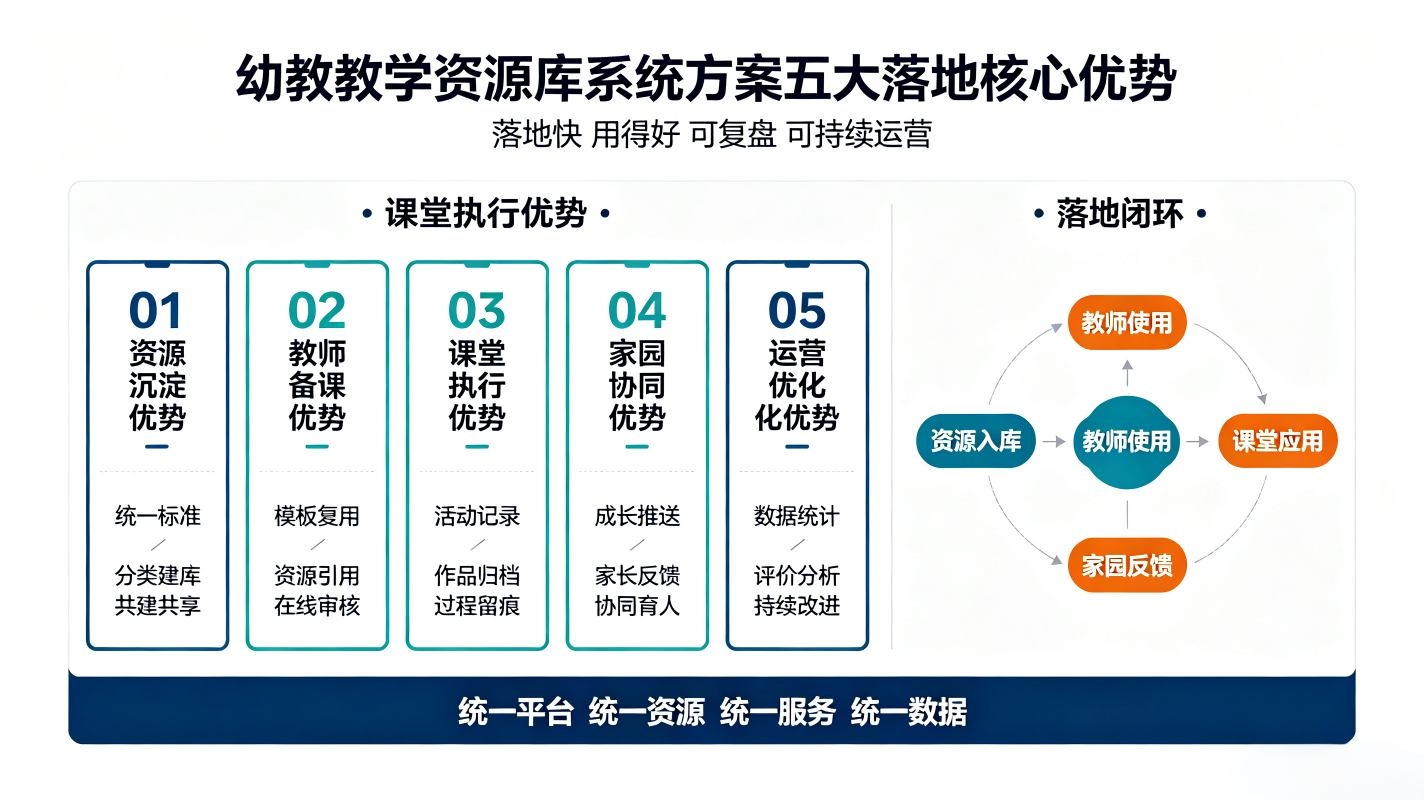 幼教教学资源库系统方案五大落地核心优势

落地快 用得好 可复盘 可持续运营

• 课堂执行优势 •

01
资源沉淀优势
统一标准
/
分类建库
共建共享

02
教师备课优势
模板复用
/
资源引用
在线审核

03
课堂执行优势
活动记录
/
作品归档
过程留痕

04
家园协同优势
成长推送
/
家长反馈
协同育人

05
运营优化化优势
数据统计
/
评价分析
持续改进

• 落地闭环 •

教师使用
资源入库
教师使用
课堂应用
家园反馈

统一平台 统一资源 统一服务 统一数据